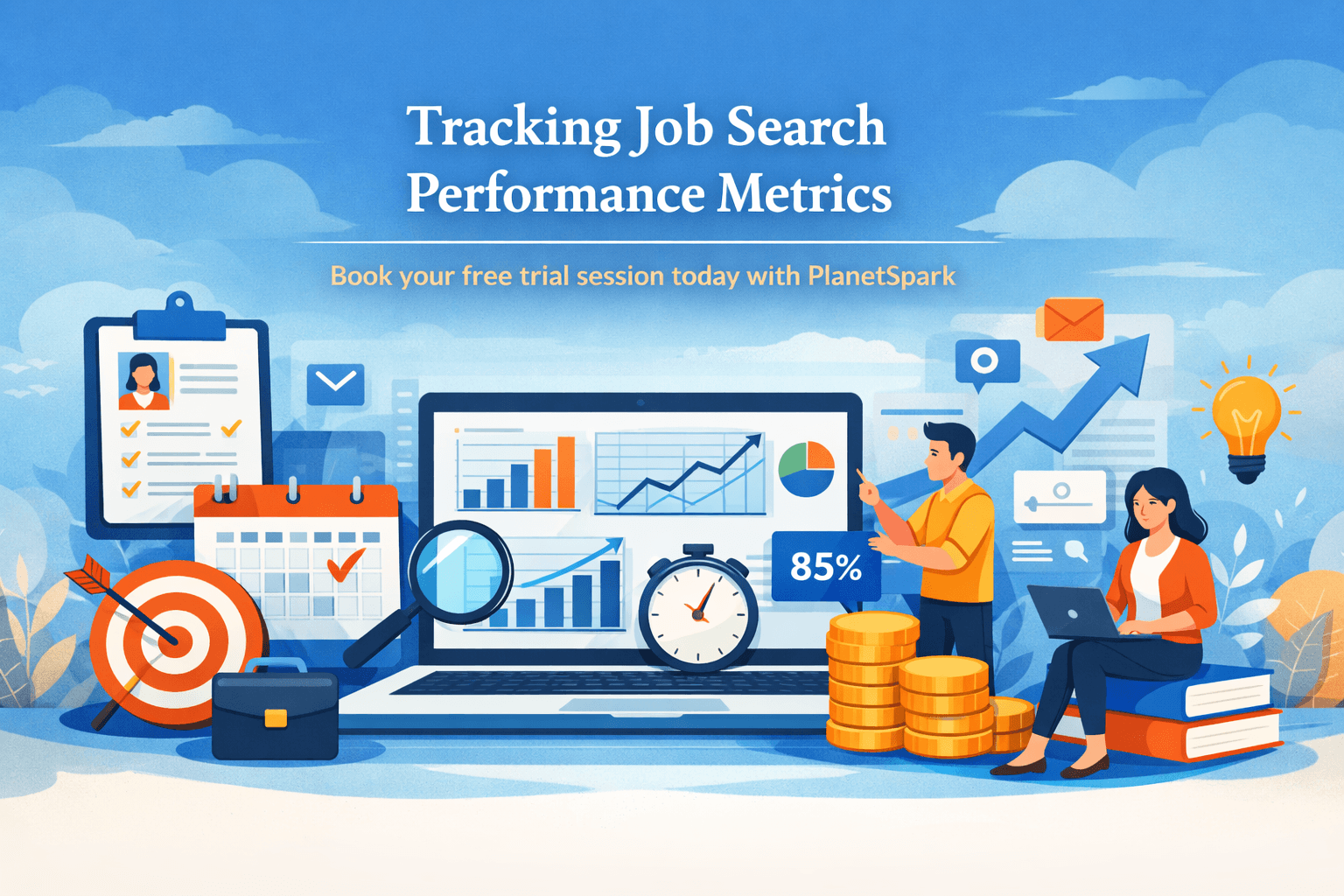 Tracking Job Search Performance Metrics

Book your free trial session today with PlanetSpark

85%